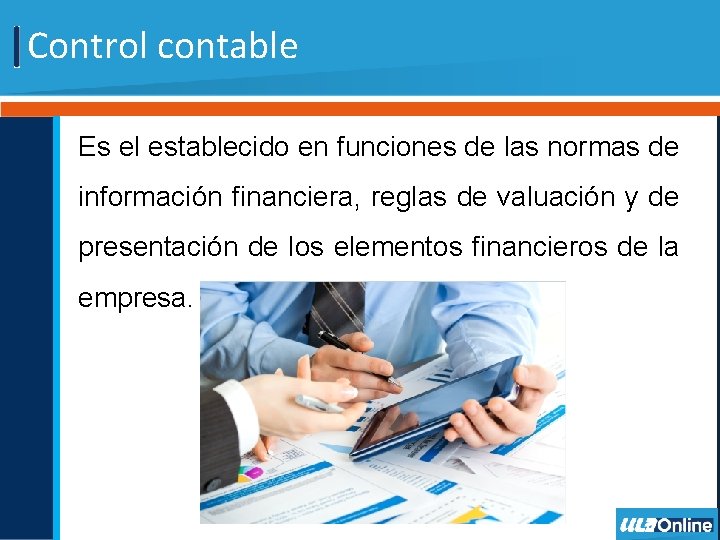 Control contable

Es el establecido en funciones de las normas de información financiera, reglas de valuación y de presentación de los elementos financieros de la empresa.

ULA Online